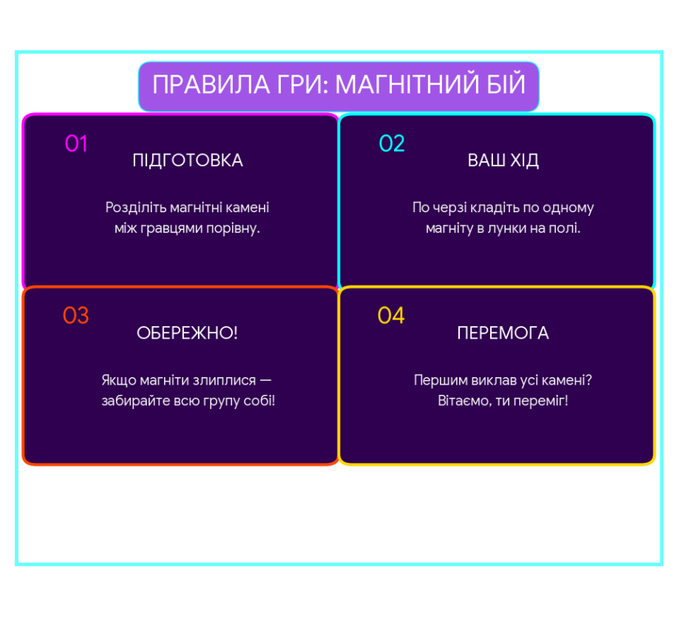 ПРАВИЛА ГРИ: МАГНІТНИЙ БІЙ

01

ПІДГОТОВКА

Розділіть магнітні камені між гравцями порівну.

02

ВАШ ХІД

По черзі кладіть по одному магніту в лунки на полі.

03

ОБЕРЕЖНО!

Якщо магніти злиплися — забирайте всю групу собі!

04

ПЕРЕМОГА

Першим виклав усі камені? Вітаємо, ти переміг!